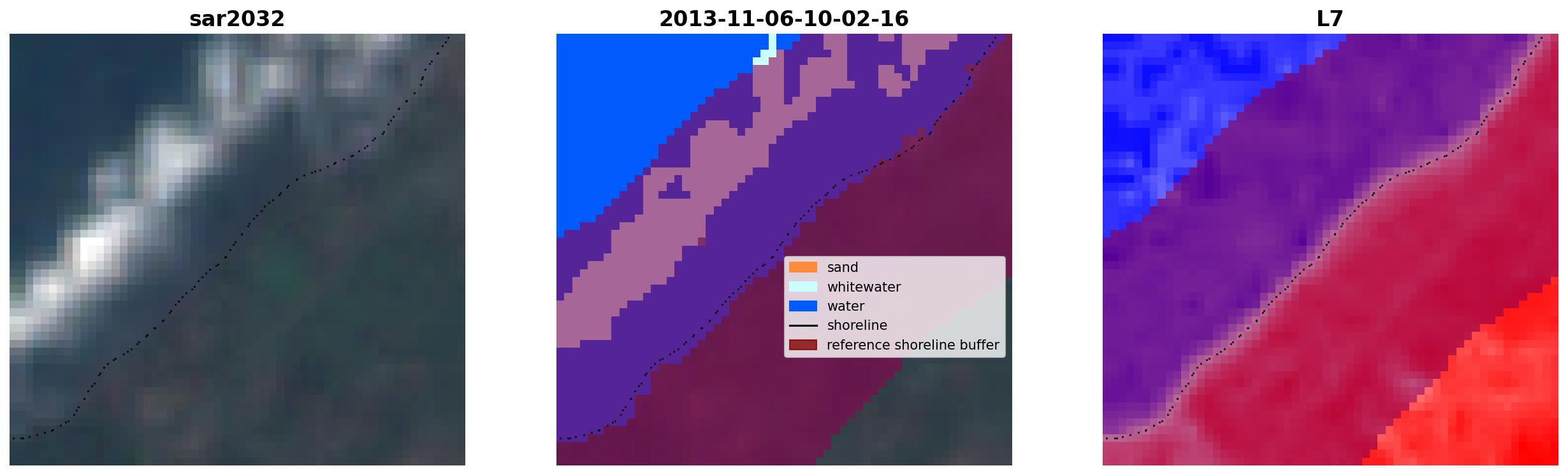 sar2032

2013-11-06-10-02-16

sand
whitewater
water
shoreline
reference shoreline buffer

L7